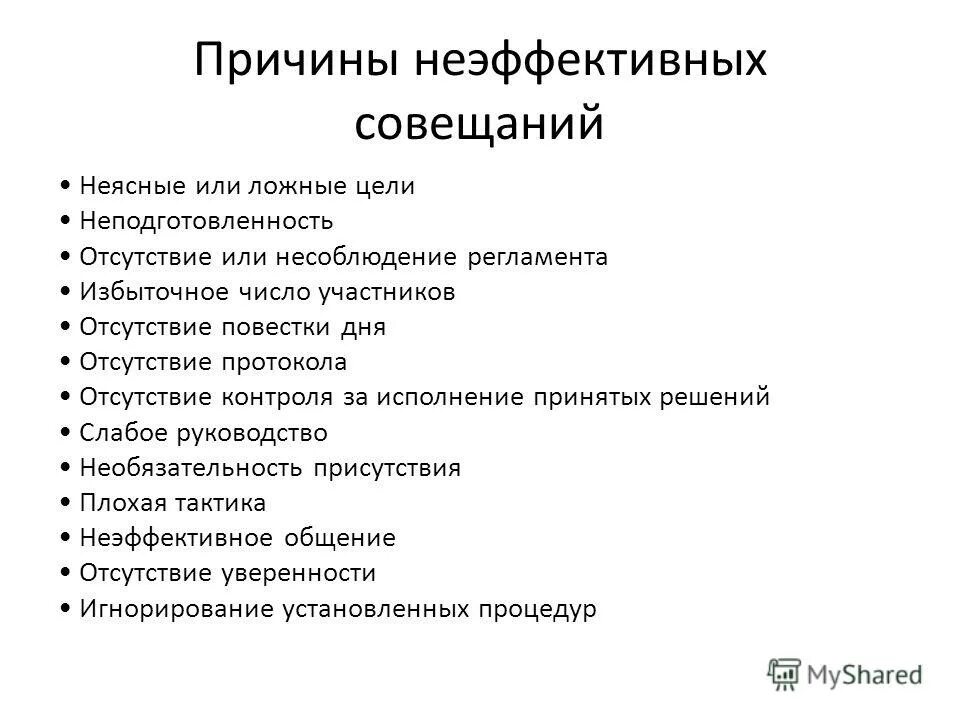 Причины неэффективных совещаний

• Неясные или ложные цели
• Неподготовленность
• Отсутствие или несоблюдение регламента
• Избыточное число участников
• Отсутствие повестки дня
• Отсутствие протокола
• Отсутствие контроля за исполнение принятых решений
• Слабое руководство
• Необязательность присутствия
• Плохая тактика
• Неэффективное общение
• Отсутствие уверенности
• Игнорирование установленных процедур

MyShared